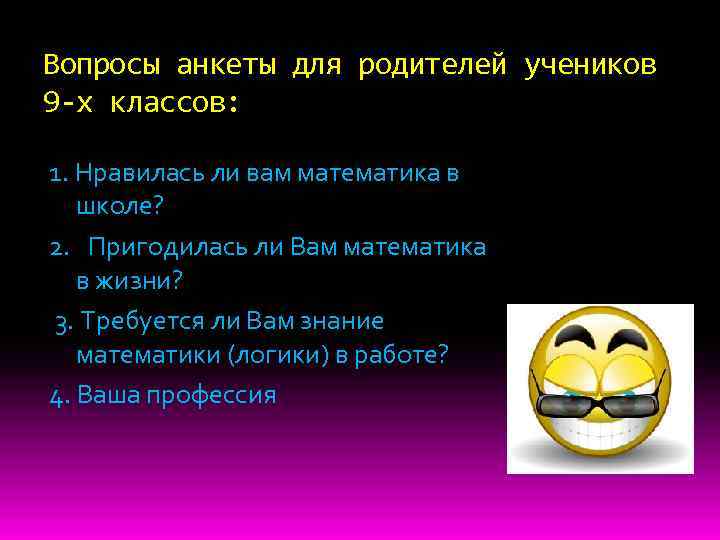 Вопросы анкеты для родителей учеников 9-х классов:

1. Нравилась ли вам математика в школе?

2. Пригодилась ли Вам математика в жизни?

3. Требуется ли Вам знание математики (логики) в работе?

4. Ваша профессия